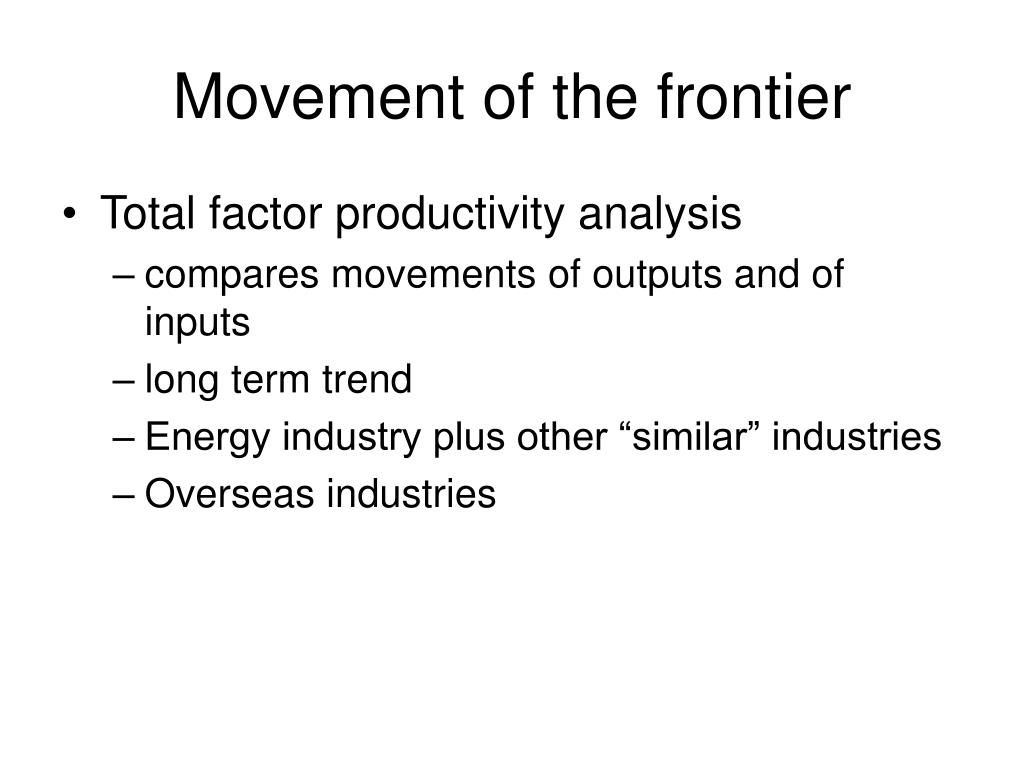 Movement of the frontier

• Total factor productivity analysis
– compares movements of outputs and of inputs
– long term trend
– Energy industry plus other “similar” industries
– Overseas industries